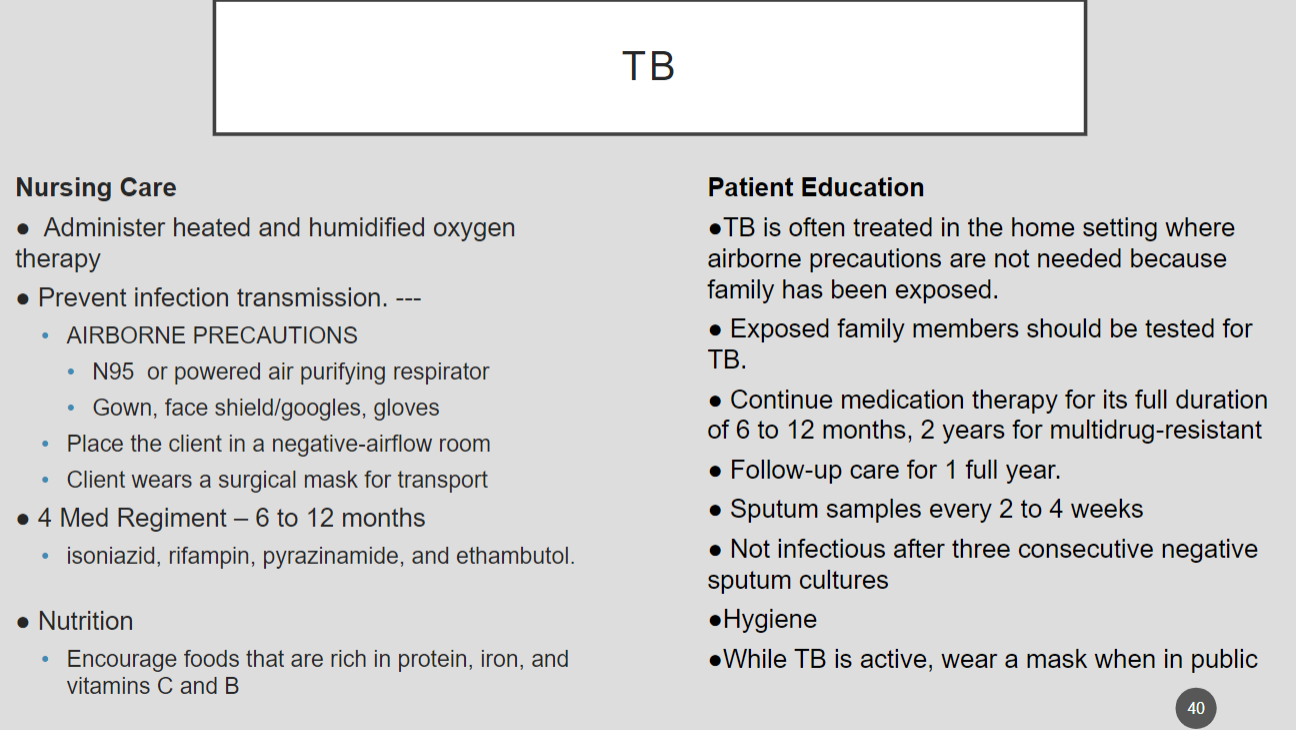 TB

Nursing Care

● Administer heated and humidified oxygen therapy

● Prevent infection transmission. ---

• AIRBORNE PRECAUTIONS

• N95 or powered air purifying respirator

• Gown, face shield/googles, gloves

• Place the client in a negative-airflow room

• Client wears a surgical mask for transport

● 4 Med Regiment – 6 to 12 months

• isoniazid, rifampin, pyrazinamide, and ethambutol.

● Nutrition

• Encourage foods that are rich in protein, iron, and vitamins C and B

Patient Education

●TB is often treated in the home setting where airborne precautions are not needed because family has been exposed.

● Exposed family members should be tested for TB.

● Continue medication therapy for its full duration of 6 to 12 months, 2 years for multidrug-resistant

● Follow-up care for 1 full year.

● Sputum samples every 2 to 4 weeks

● Not infectious after three consecutive negative sputum cultures

●Hygiene

●While TB is active, wear a mask when in public

40